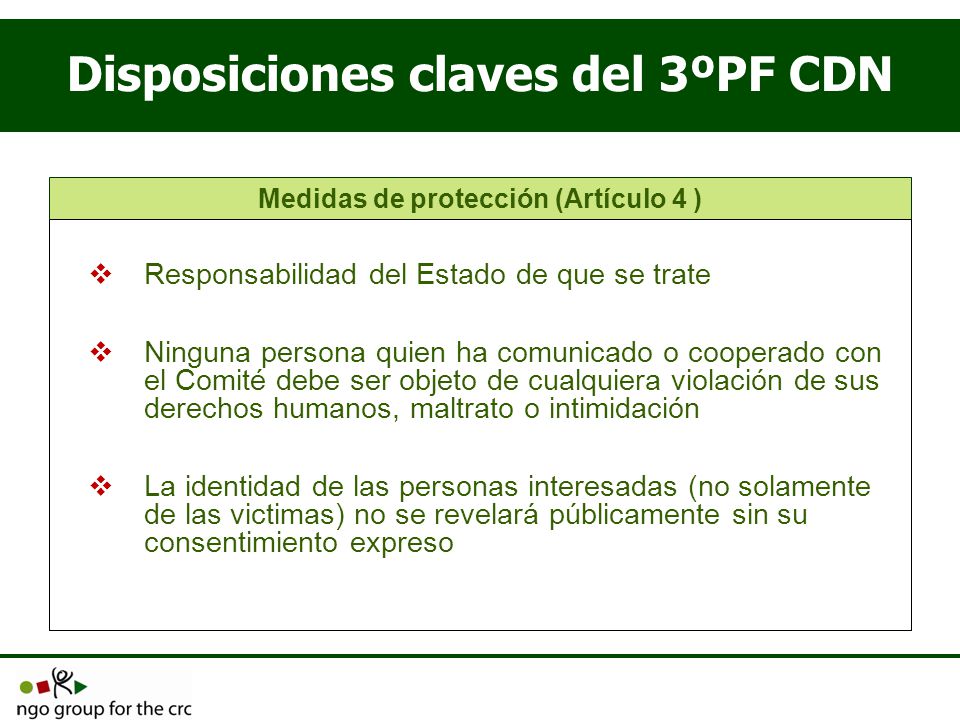 Disposiciones claves del 3ºPF CDN

Medidas de protección (Artículo 4 )

❖ Responsabilidad del Estado de que se trate

❖ Ninguna persona quien ha comunicado o cooperado con el Comité debe ser objeto de cualquiera violación de sus derechos humanos, maltrato o intimidación

❖ La identidad de las personas interesadas (no solamente de las victimas) no se revelará públicamente sin su consentimiento expreso

ngo group for the crc